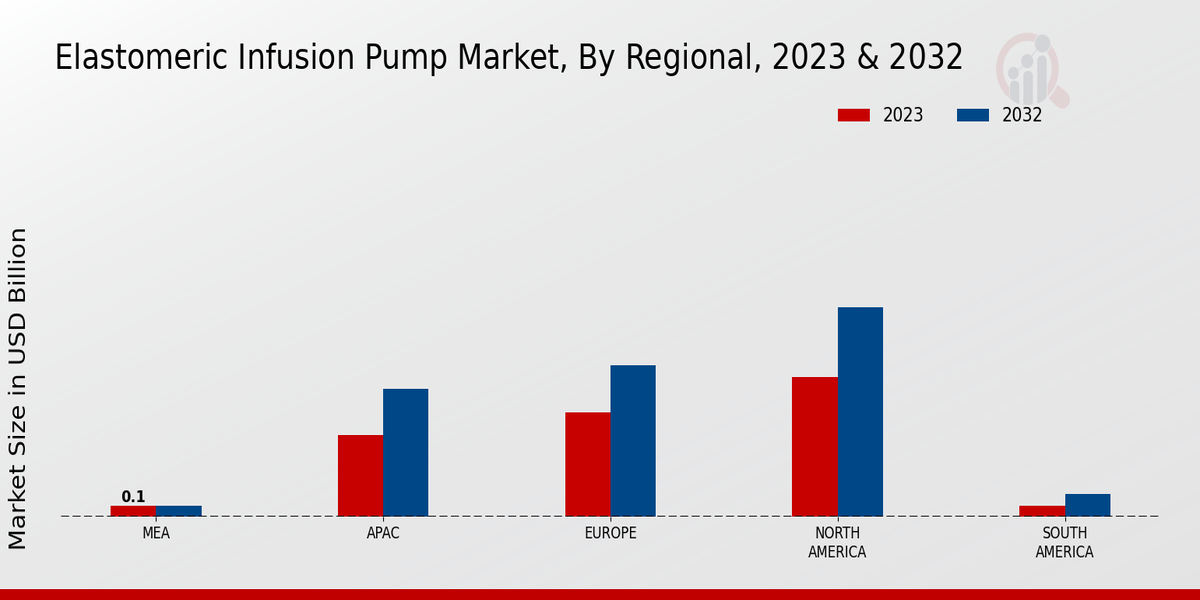 Elastomeric Infusion Pump Market, By Regional, 2023 & 2032

2023
2032

Market Size in USD Billion

0.1

MEA
APAC
EUROPE
NORTH AMERICA
SOUTH AMERICA